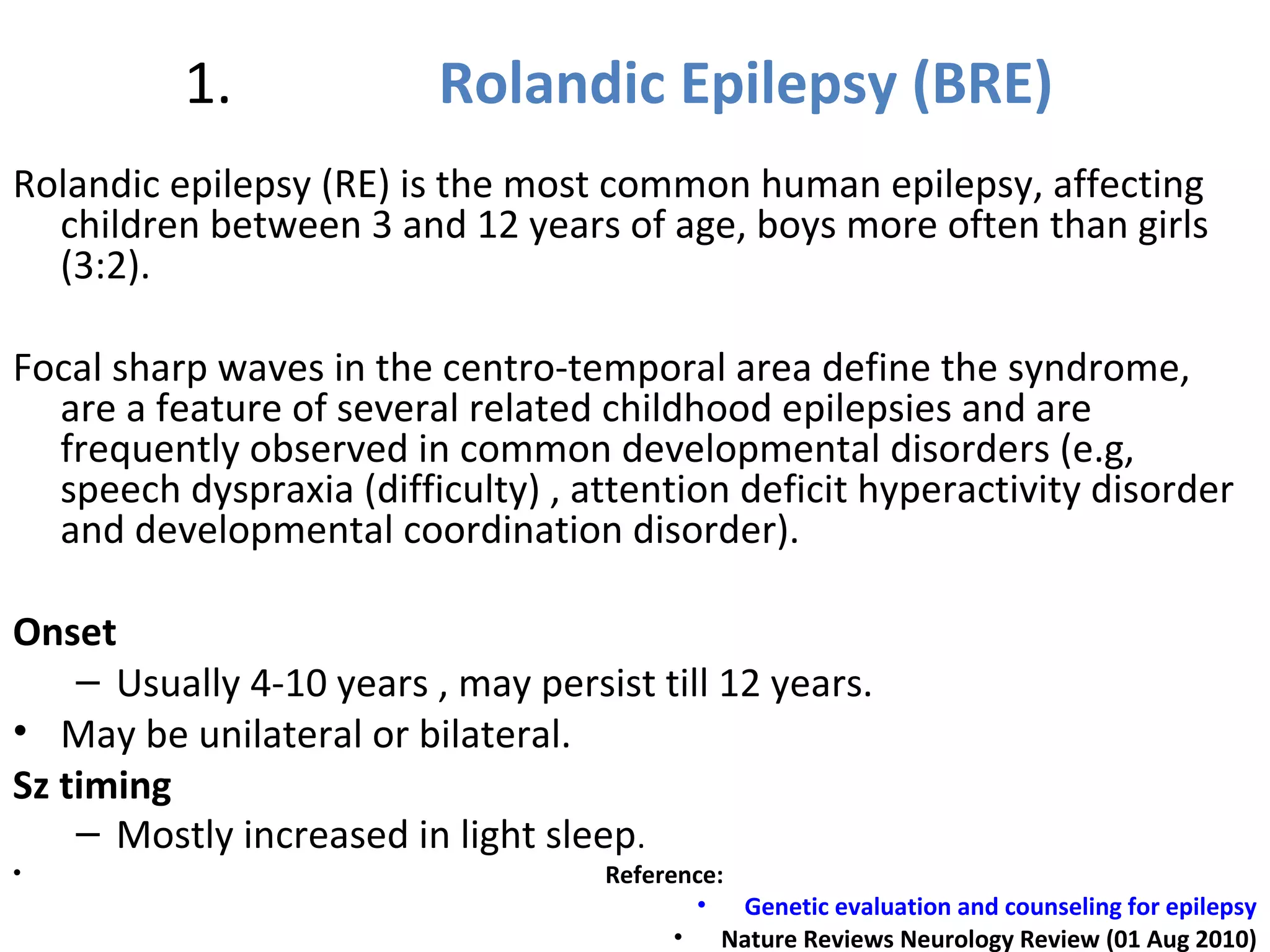 1. Rolandic Epilepsy (BRE)

Rolandic epilepsy (RE) is the most common human epilepsy, affecting children between 3 and 12 years of age, boys more often than girls (3:2).

Focal sharp waves in the centro-temporal area define the syndrome, are a feature of several related childhood epilepsies and are frequently observed in common developmental disorders (e.g, speech dyspraxia (difficulty) , attention deficit hyperactivity disorder and developmental coordination disorder).

Onset

– Usually 4-10 years , may persist till 12 years.

• May be unilateral or bilateral.

Sz timing

– Mostly increased in light sleep.

•

Reference:

• Genetic evaluation and counseling for epilepsy

• Nature Reviews Neurology Review (01 Aug 2010)